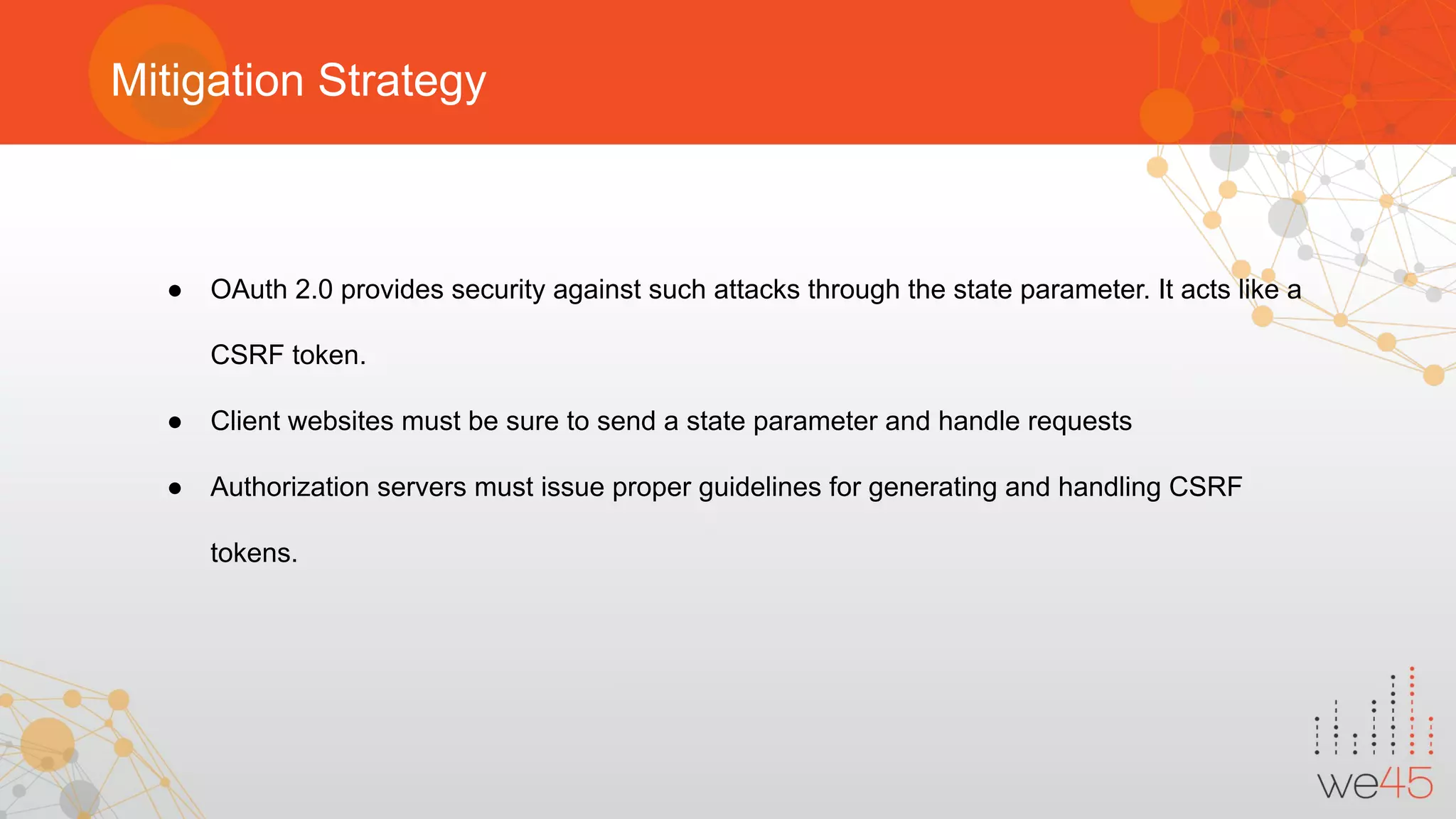 Mitigation Strategy

● OAuth 2.0 provides security against such attacks through the state parameter. It acts like a CSRF token.

● Client websites must be sure to send a state parameter and handle requests

● Authorization servers must issue proper guidelines for generating and handling CSRF tokens.

we45